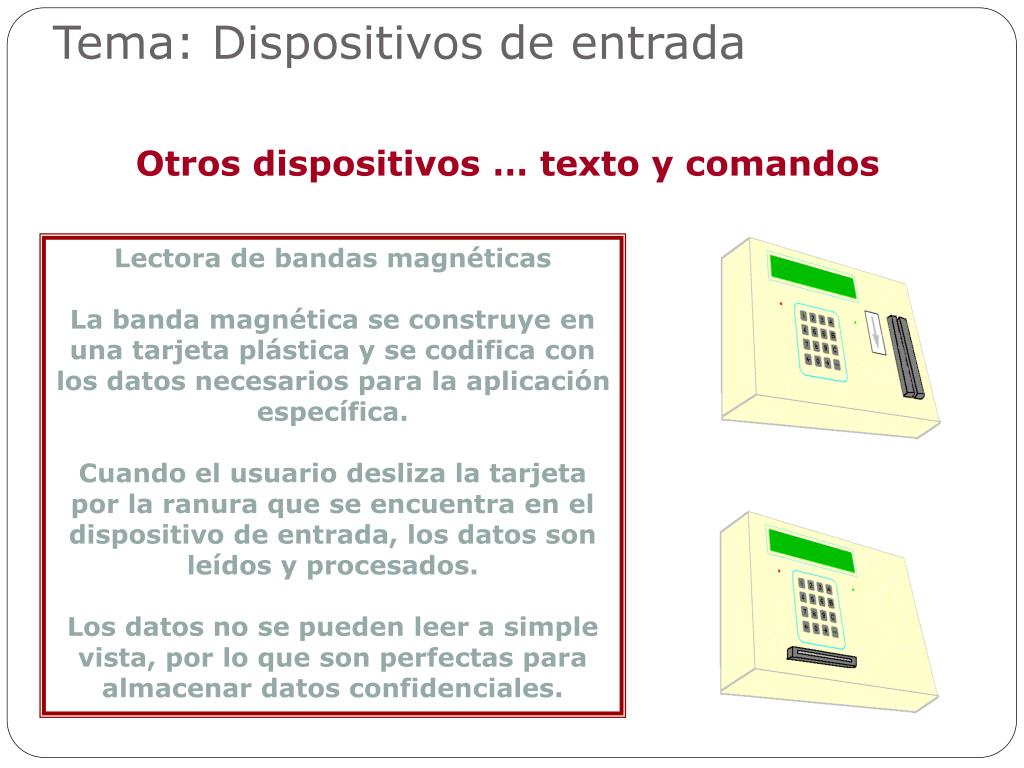 Tema: Dispositivos de entrada

Otros dispositivos … texto y comandos

Lectora de bandas magnéticas

La banda magnética se construye en una tarjeta plástica y se codifica con los datos necesarios para la aplicación específica.

Cuando el usuario desliza la tarjeta por la ranura que se encuentra en el dispositivo de entrada, los datos son leídos y procesados.

Los datos no se pueden leer a simple vista, por lo que son perfectas para almacenar datos confidenciales.